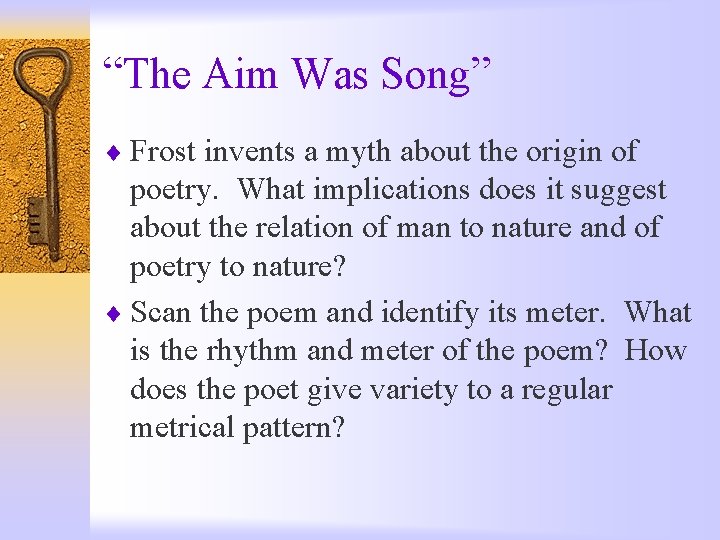 “The Aim Was Song”

♦ Frost invents a myth about the origin of poetry. What implications does it suggest about the relation of man to nature and of poetry to nature?

♦ Scan the poem and identify its meter. What is the rhythm and meter of the poem? How does the poet give variety to a regular metrical pattern?